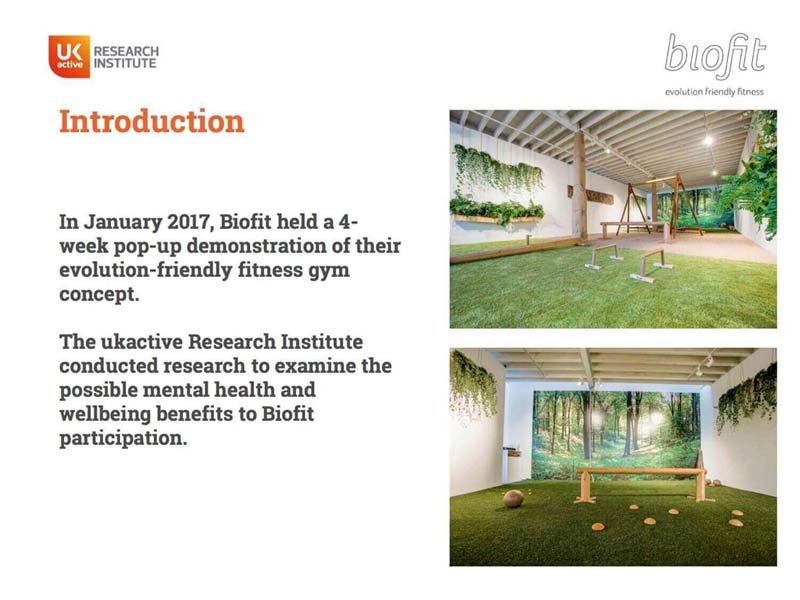 UK active RESEARCH INSTITUTE

biofit
evolution friendly fitness

Introduction

In January 2017, Biofit held a 4-week pop-up demonstration of their evolution-friendly fitness gym concept.

The ukactive Research Institute conducted research to examine the possible mental health and wellbeing benefits to Biofit participation.